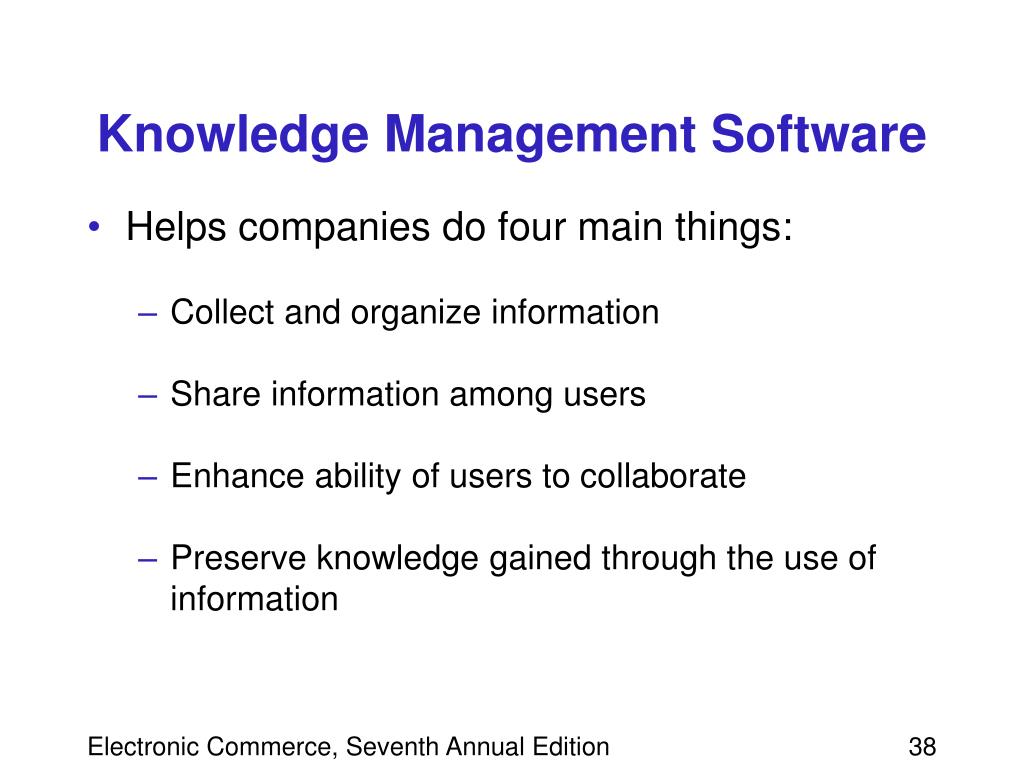 Knowledge Management Software

• Helps companies do four main things:

– Collect and organize information

– Share information among users

– Enhance ability of users to collaborate

– Preserve knowledge gained through the use of information

Electronic Commerce, Seventh Annual Edition

38